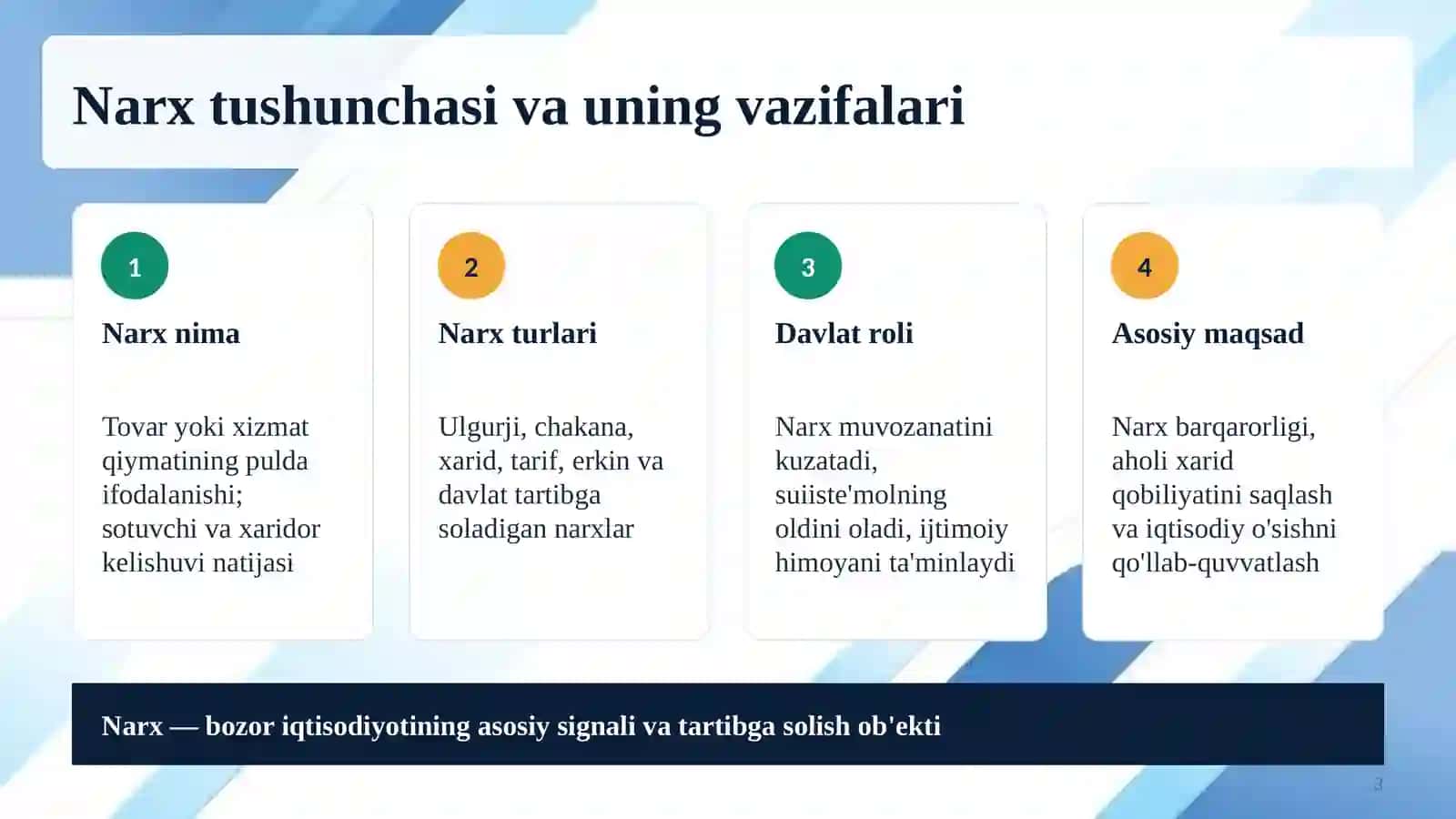 Narx tushunchasi va uning vazifalari

1

Narx nima

Tovar yoki xizmat qiymatining pulda ifodalanishi; sotuvchi va xaridor kelishuvi natijasi

2

Narx turlari

Ulgurji, chakana, xarid, tarif, erkin va davlat tartibga soladigan narxlar

3

Davlat roli

Narx muvozanatini kuzatadi, suiiste'molning oldini oladi, ijtimoiy himoyani ta'minlaydi

4

Asosiy maqsad

Narx barqarorligi, aholi xarid qobiliyatini saqlash va iqtisodiy o'sishni qo'llab-quvvatlash

Narx — bozor iqtisodiyotining asosiy signali va tartibga solish ob'ekti

3